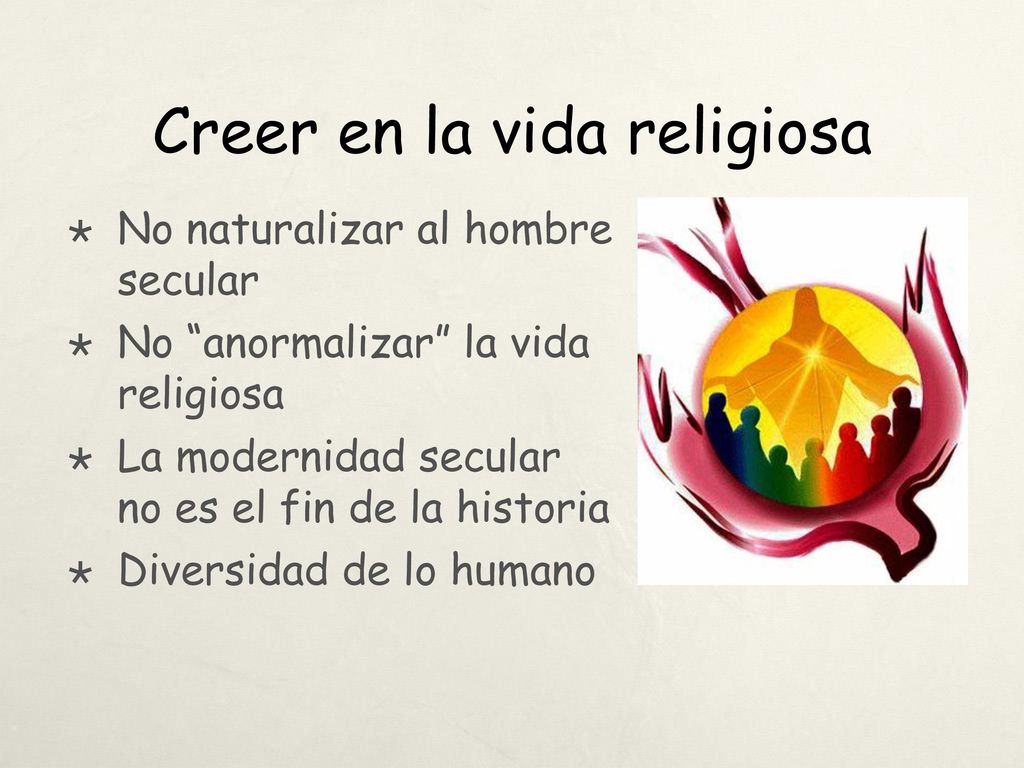 Creer en la vida religiosa

* No naturalizar al hombre secular
* No “anormalizar” la vida religiosa
* La modernidad secular no es el fin de la historia
* Diversidad de lo humano